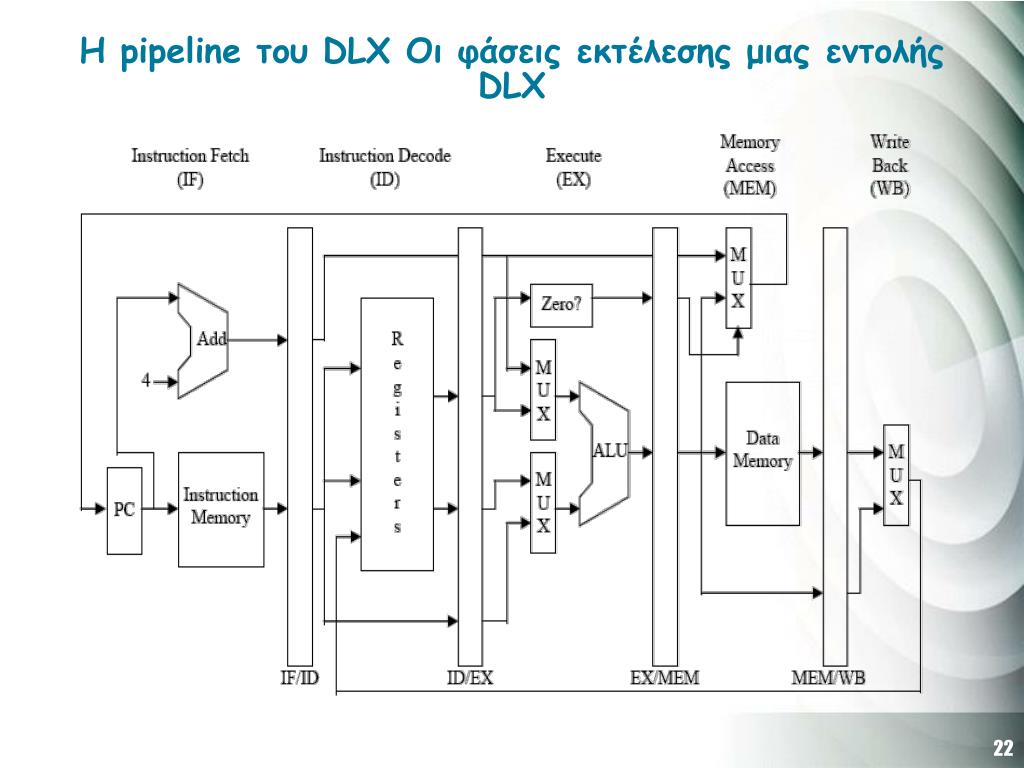 Η pipeline του DLX Οι φάσεις εκτέλεσης μιας εντολής DLX

Instruction Fetch (IF)

Instruction Decode (ID)

Execute (EX)

Memory Access (MEM)

Write Back (WB)

Add

4

PC

Instruction Memory

Registers

Zero?

MUX

MUX

ALU

MUX

Data Memory

MUX

IF/ID

ID/EX

EX/MEM

MEM/WB

22